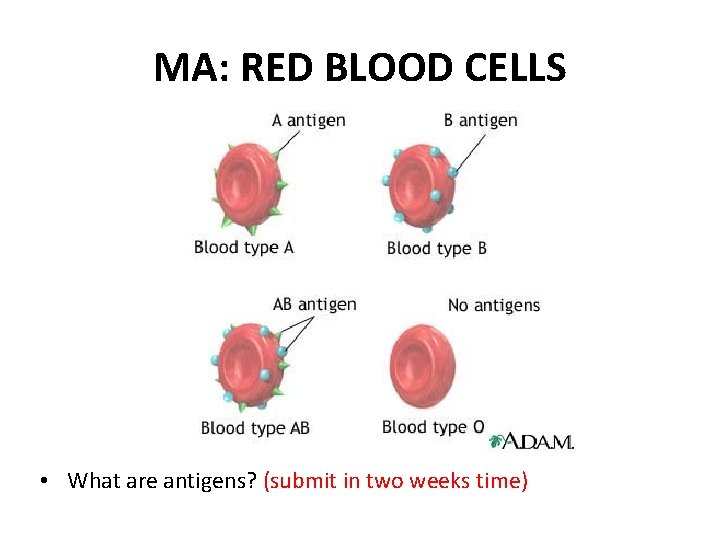 MA: RED BLOOD CELLS

A antigen

B antigen

Blood type A

Blood type B

AB antigen

No antigens

Blood type AB

Blood type O

A.D.A.M.

• What are antigens? (submit in two weeks time)